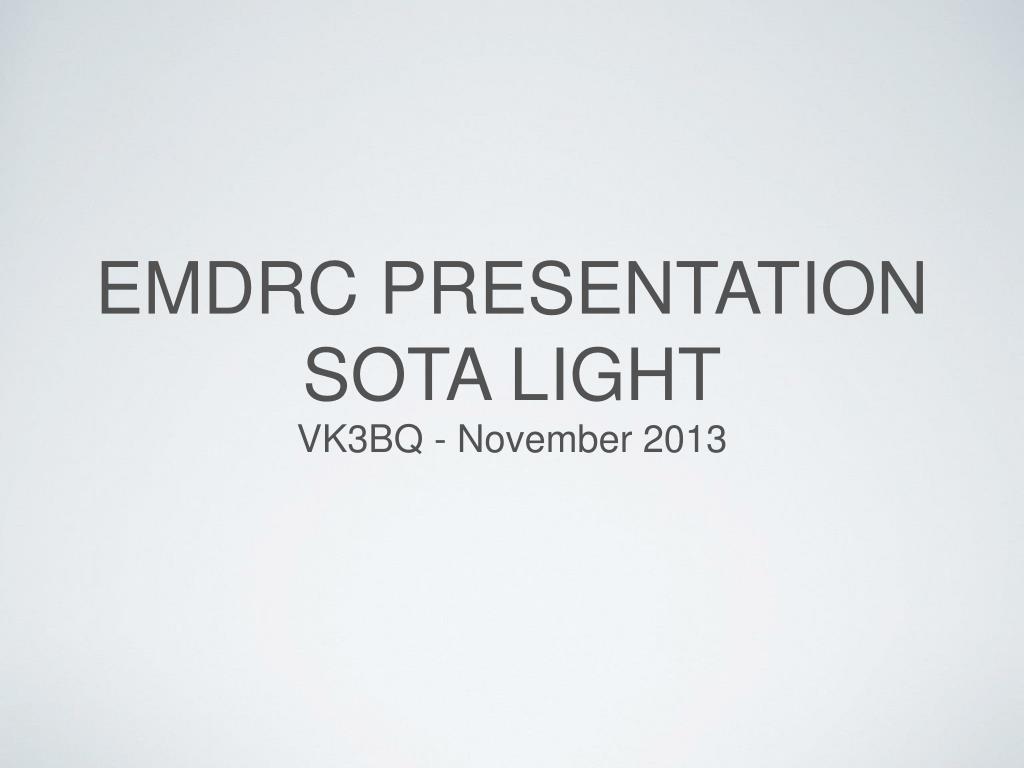 EMDRC PRESENTATION
SOTA LIGHT
VK3BQ - November 2013